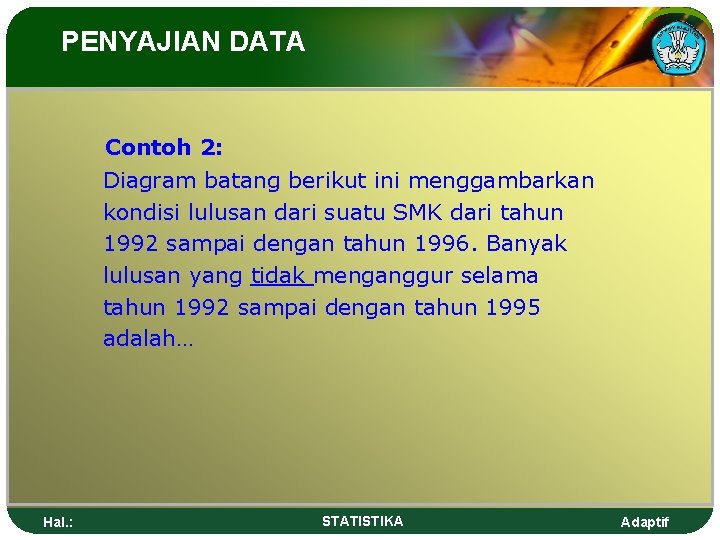 PENYAJIAN DATA

Contoh 2:

Diagram batang berikut ini menggambarkan kondisi lulusan dari suatu SMK dari tahun 1992 sampai dengan tahun 1996. Banyak lulusan yang tidak menganggur selama tahun 1992 sampai dengan tahun 1995 adalah…

Hal.: STATISTIKA Adaptif